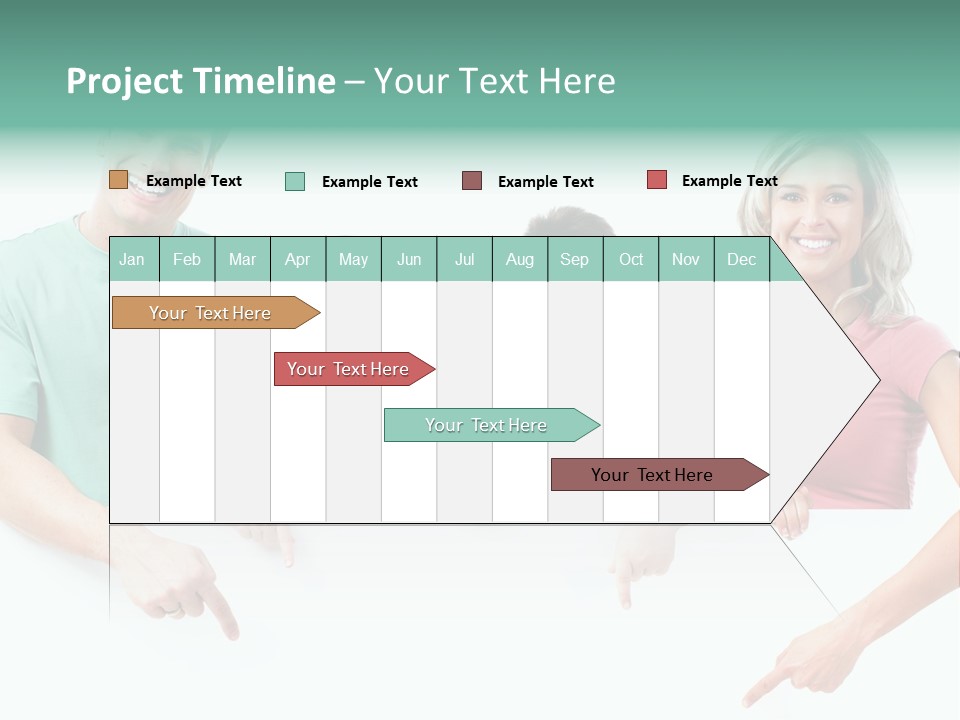 Project Timeline – Your Text Here

Example Text
Example Text
Example Text
Example Text

| Jan | Feb | Mar | Apr | May | Jun | Jul | Aug | Sep | Oct | Nov | Dec |
|---|---|---|---|---|---|---|---|---|---|---|---|

Your Text Here

Your Text Here

Your Text Here

Your Text Here